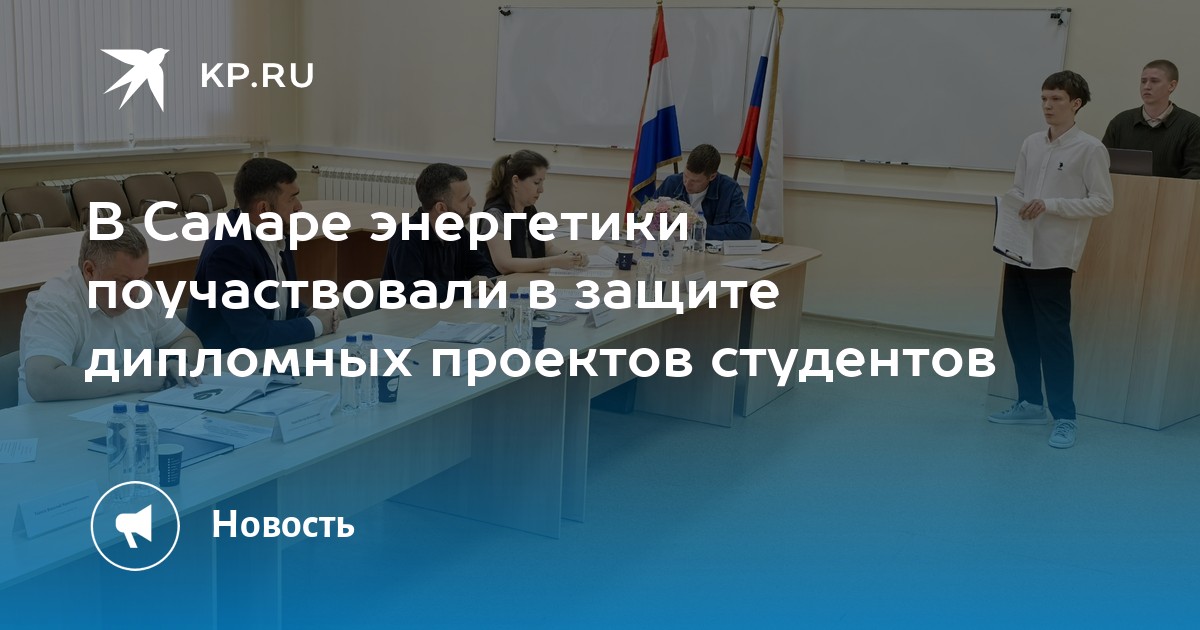 KP.RU

В Самаре энергетики поучаствовали в защите дипломных проектов студентов

Новость